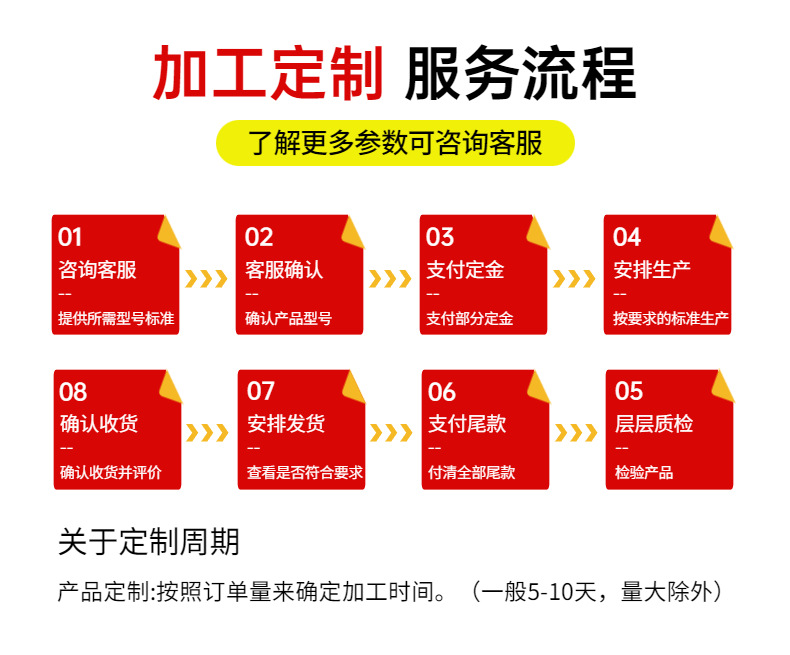 加工定制 服务流程

了解更多参数可咨询客服

01
咨询客服
--
提供所需型号标准

02
客服确认
--
确认产品型号

03
支付定金
--
支付部分定金

04
安排生产
--
按要求的标准生产

08
确认收货
--
确认收货并评价

07
安排发货
--
查看是否符合要求

06
支付尾款
--
付清全部尾款

05
层层质检
--
检验产品

关于定制周期

产品定制:按照订单量来确定加工时间。（一般5-10天，量大除外）